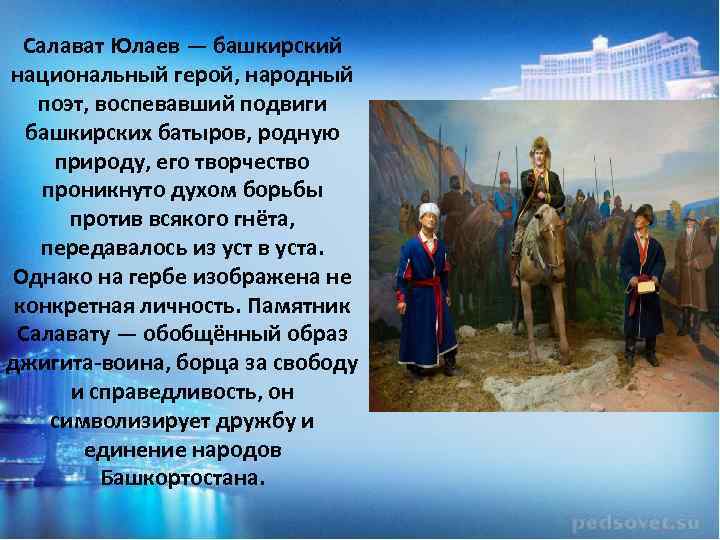 Салават Юлаев — башкирский национальный герой, народный поэт, воспевавший подвиги башкирских батыров, родную природу, его творчество проникнуто духом борьбы против всякого гнёта, передавалось из уст в уста. Однако на гербе изображена не конкретная личность. Памятник Салавату — обобщённый образ джигита-воина, борца за свободу и справедливость, он символизирует дружбу и единение народов Башкортостана.

pedsovet.su